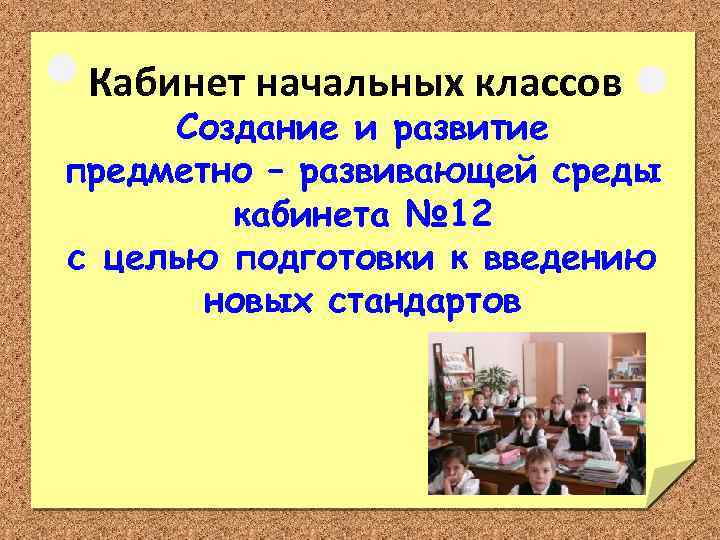 Кабинет начальных классов
Создание и развитие предметно – развивающей среды кабинета №12 с целью подготовки к введению новых стандартов